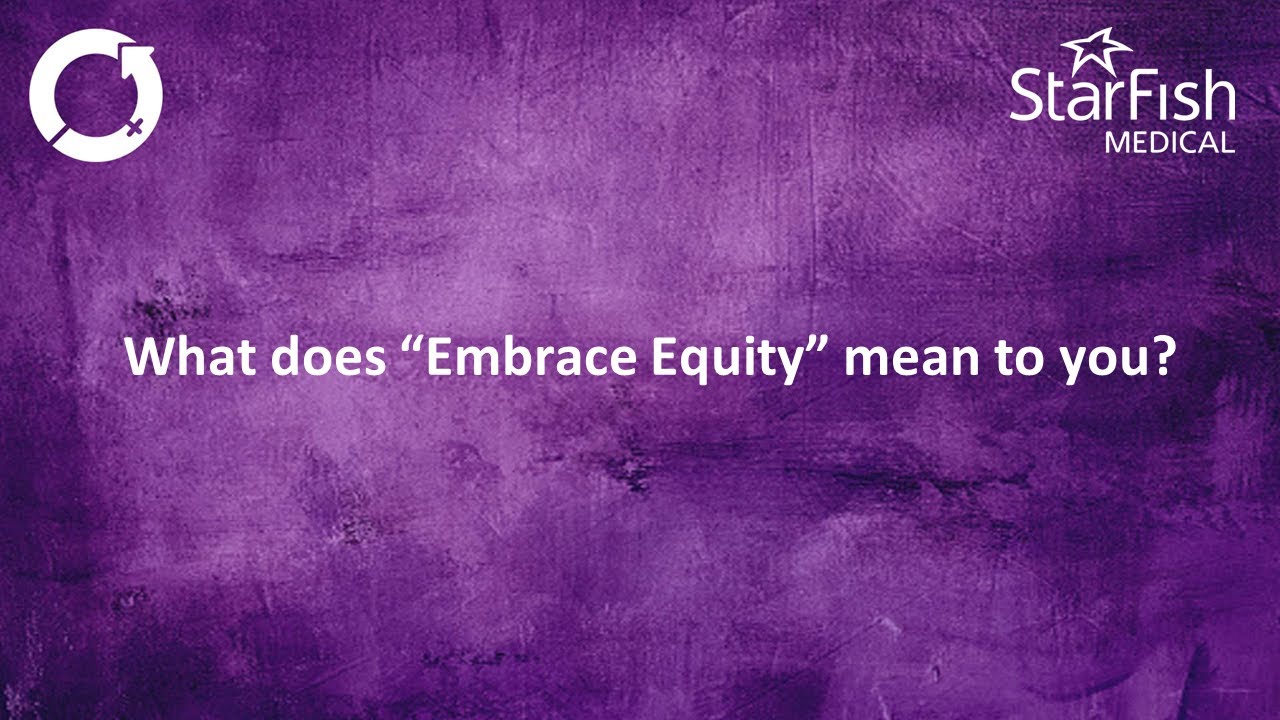 StarFish
MEDICAL

What does “Embrace Equity” mean to you?